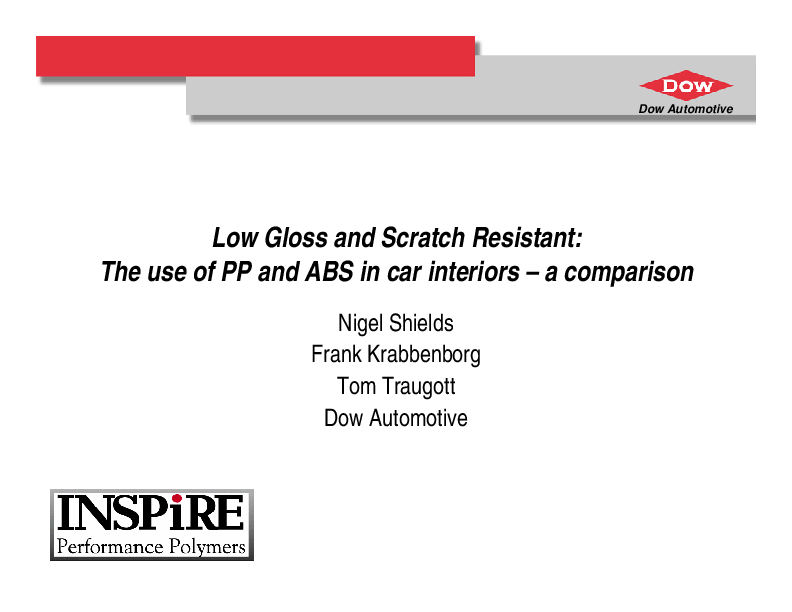 DOW
Dow Automotive

Low Gloss and Scratch Resistant:
The use of PP and ABS in car interiors – a comparison

Nigel Shields
Frank Krabbenborg
Tom Traugott
Dow Automotive

INSPiRE
Performance Polymers